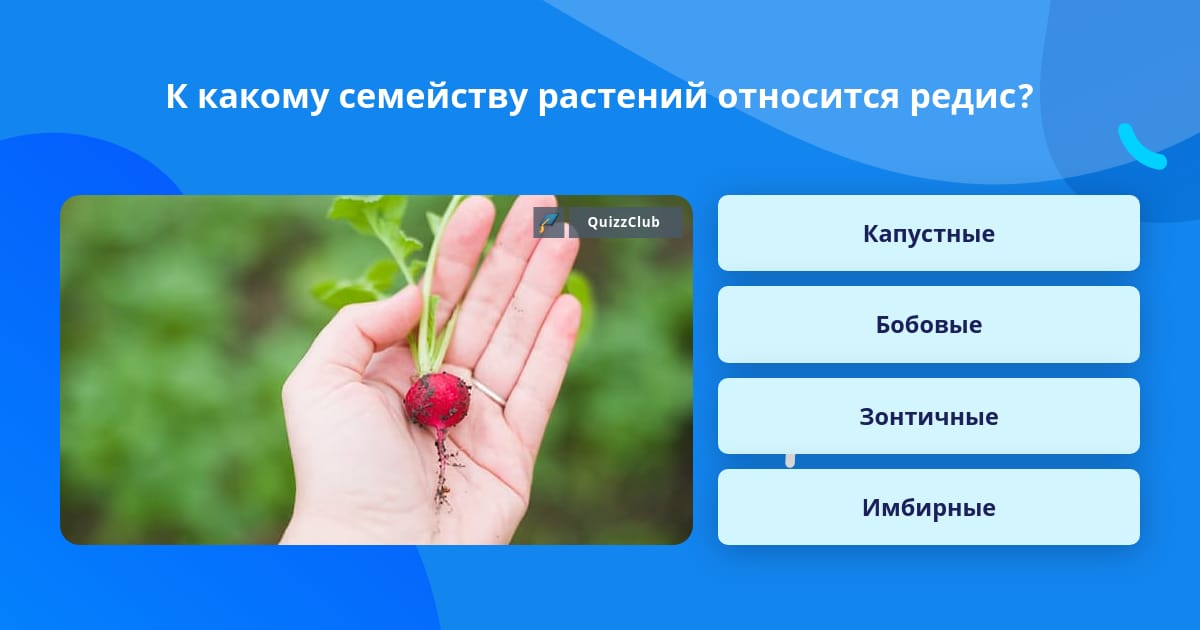 К какому семейству растений относится редис?

QuizzClub

Капустные

Бобовые

Зонтичные

Имбирные